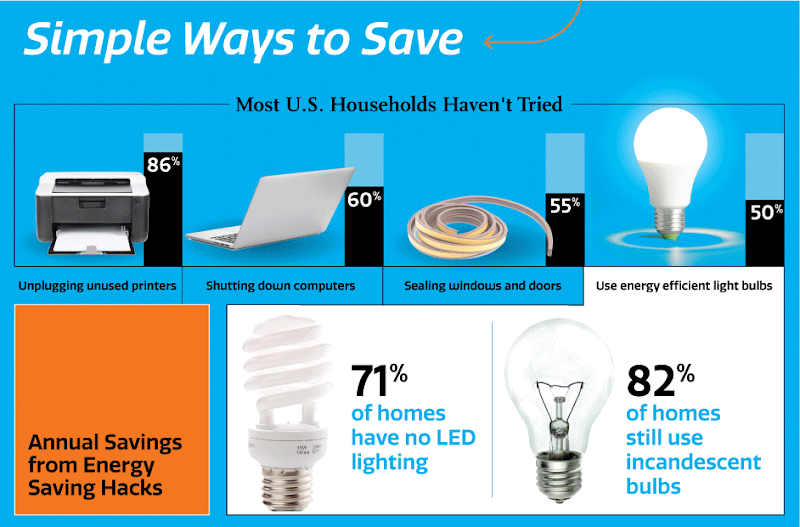 Simple Ways to Save

Most U.S. Households Haven't Tried

86%

Unplugging unused printers

60%

Shutting down computers

55%

Sealing windows and doors

50%

Use energy efficient light bulbs

Annual Savings from Energy Saving Hacks

71% of homes have no LED lighting

82% of homes still use incandescent bulbs